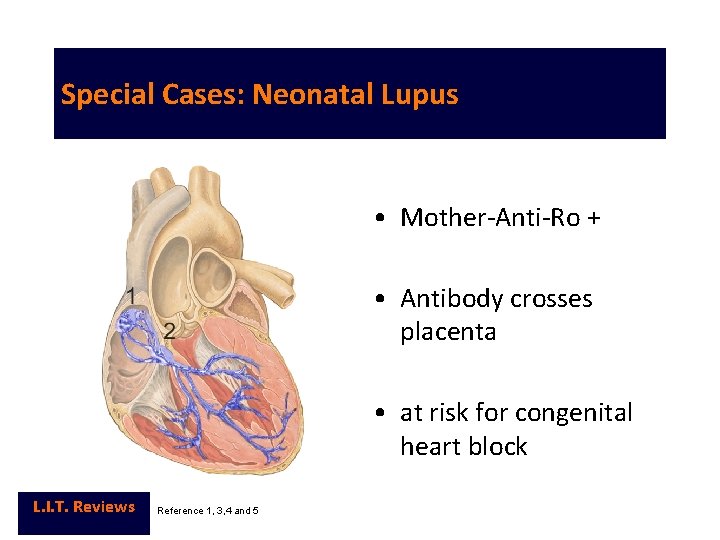 Special Cases: Neonatal Lupus

1

2

• Mother-Anti-Ro +

• Antibody crosses placenta

• at risk for congenital heart block

L.I.T. Reviews

Reference 1, 3,4 and 5